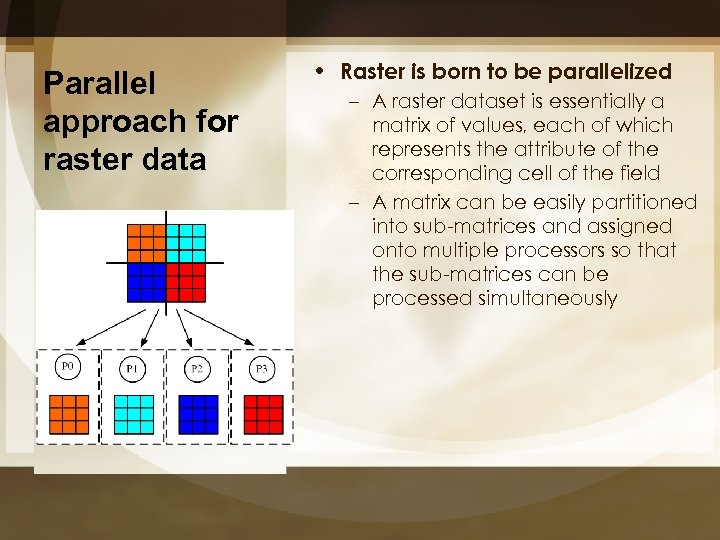 Parallel approach for raster data

P0

P1

P2

P3

• Raster is born to be parallelized
– A raster dataset is essentially a matrix of values, each of which represents the attribute of the corresponding cell of the field
– A matrix can be easily partitioned into sub-matrices and assigned onto multiple processors so that the sub-matrices can be processed simultaneously